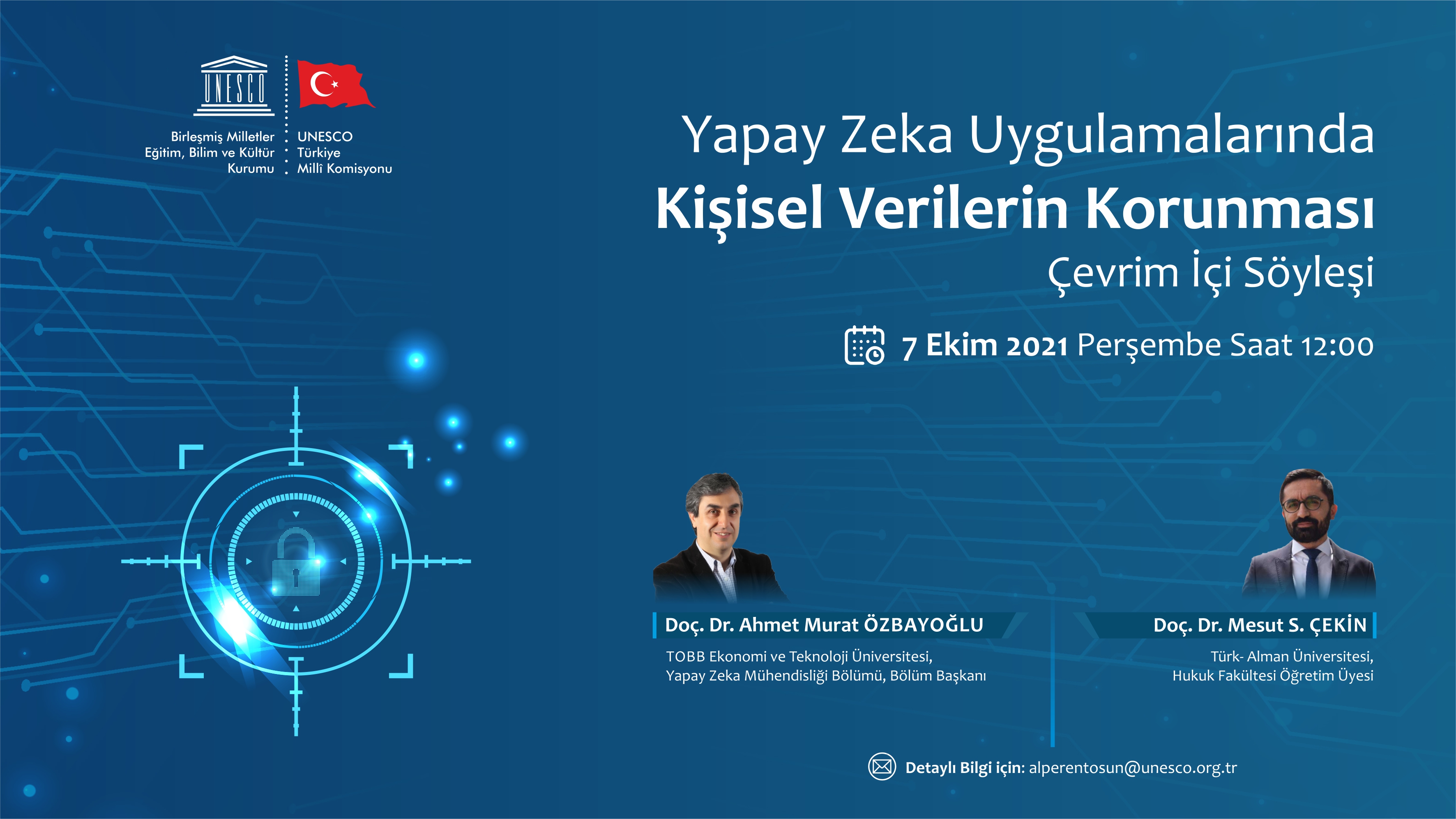 UNESCO

Birleşmiş Milletler Eğitim, Bilim ve Kültür Kurumu

UNESCO Türkiye Millî Komisyonu

Yapay Zeka Uygulamalarında
Kişisel Verilerin Korunması
Çevrim İçi Söyleşi

7 Ekim 2021 Perşembe Saat 12:00

Doç. Dr. Ahmet Murat ÖZBAYOĞLU
TOBB Ekonomi ve Teknoloji Üniversitesi,
Yapay Zeka Mühendisliği Bölümü, Bölüm Başkanı

Doç. Dr. Mesut S. ÇEKİN
Türk- Alman Üniversitesi,
Hukuk Fakültesi Öğretim Üyesi

Detaylı Bilgi için: alperentosun@unesco.org.tr